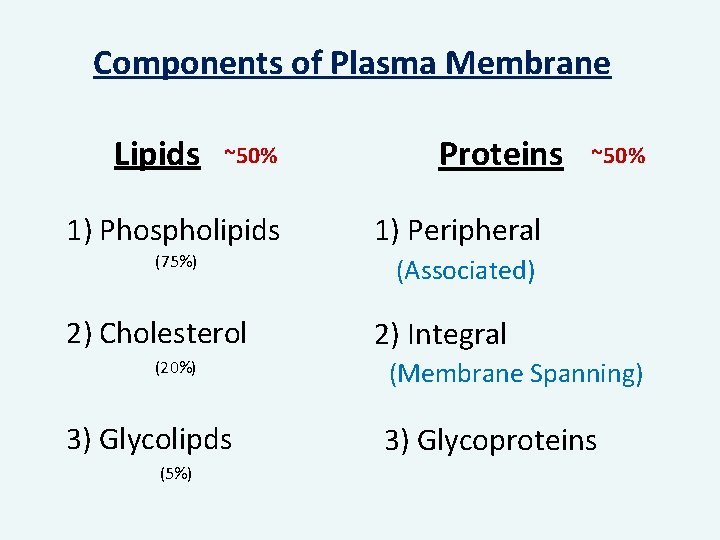 Components of Plasma Membrane

Lipids ~50%

1) Phospholipids
(75%)

2) Cholesterol
(20%)

3) Glycolipds
(5%)

Proteins ~50%

1) Peripheral
(Associated)

2) Integral
(Membrane Spanning)

3) Glycoproteins